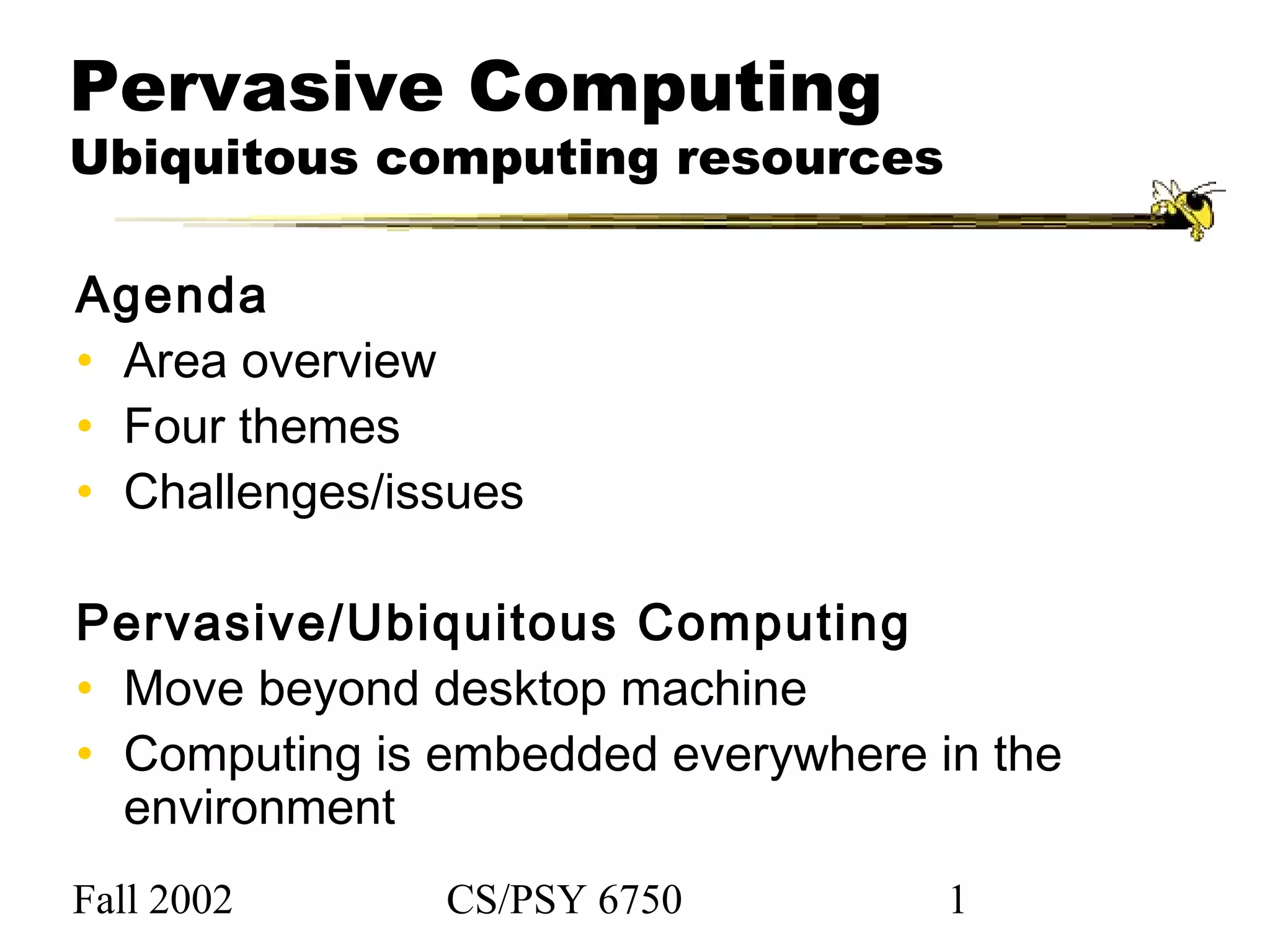 Pervasive Computing
Ubiquitous computing resources

Agenda
• Area overview
• Four themes
• Challenges/issues

Pervasive/Ubiquitous Computing
• Move beyond desktop machine
• Computing is embedded everywhere in the environment

Fall 2002 CS/PSY 6750 1